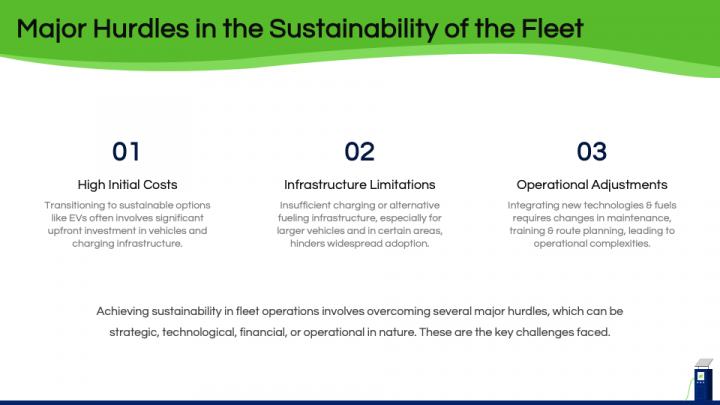 Major Hurdles in the Sustainability of the Fleet

01

High Initial Costs

Transitioning to sustainable options like EVs often involves significant upfront investment in vehicles and charging infrastructure.

02

Infrastructure Limitations

Insufficient charging or alternative fueling infrastructure, especially for larger vehicles and in certain areas, hinders widespread adoption.

03

Operational Adjustments

Integrating new technologies & fuels requires changes in maintenance, training & route planning, leading to operational complexities.

Achieving sustainability in fleet operations involves overcoming several major hurdles, which can be strategic, technological, financial, or operational in nature. These are the key challenges faced.